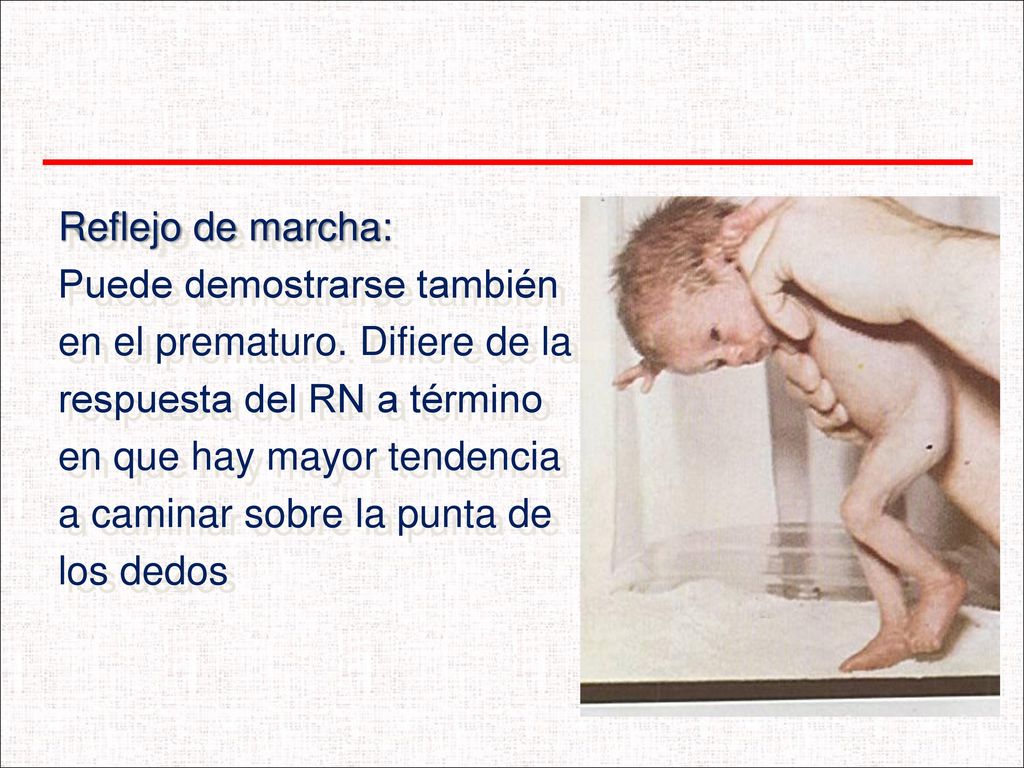 Reflejo de marcha:
Puede demostrarse también en el prematuro. Difiere de la respuesta del RN a término en que hay mayor tendencia a caminar sobre la punta de los dedos